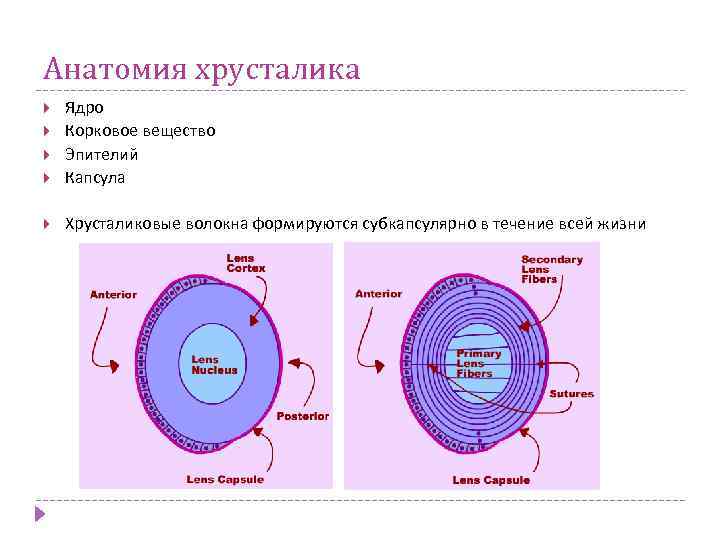 Анатомия хрусталика

Ядро
Корковое вещество
Эпителий
Капсула

Хрусталиковые волокна формируются субкапсулярно в течение всей жизни

Lens Cortex
Anterior
Lens Nucleus
Posterior
Lens Capsule

Secondary Lens Fibers
Anterior
Primary Lens Fibers
Sutures
Lens Capsule